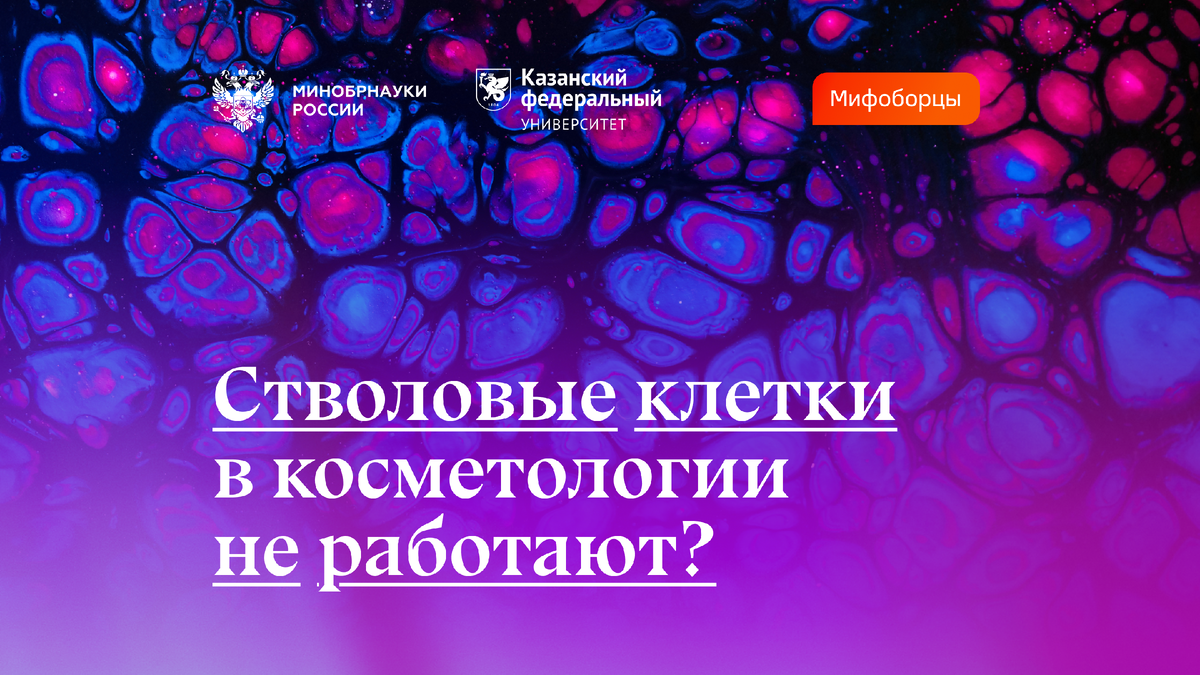 МИНОБРНАУКИ РОССИИ

Казанский федеральный УНИВЕРСИТЕТ

Мифоборцы

Стволовые клетки в косметологии не работают?